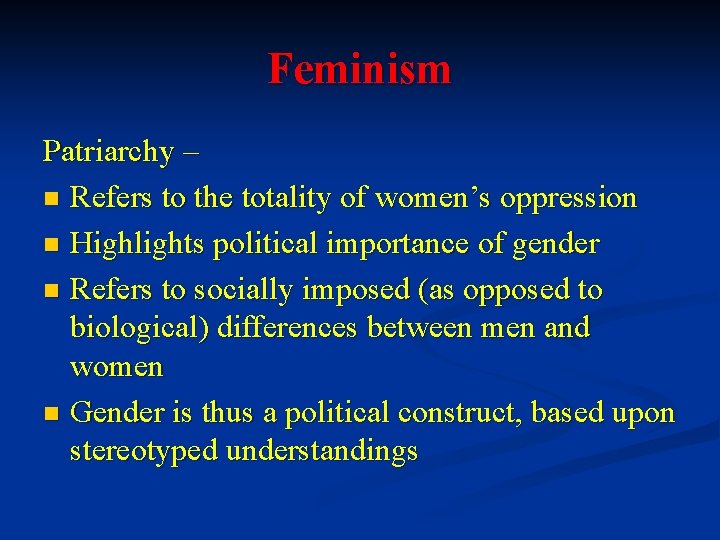 Feminism

Patriarchy –

- Refers to the totality of women’s oppression
- Highlights political importance of gender
- Refers to socially imposed (as opposed to biological) differences between men and women
- Gender is thus a political construct, based upon stereotyped understandings